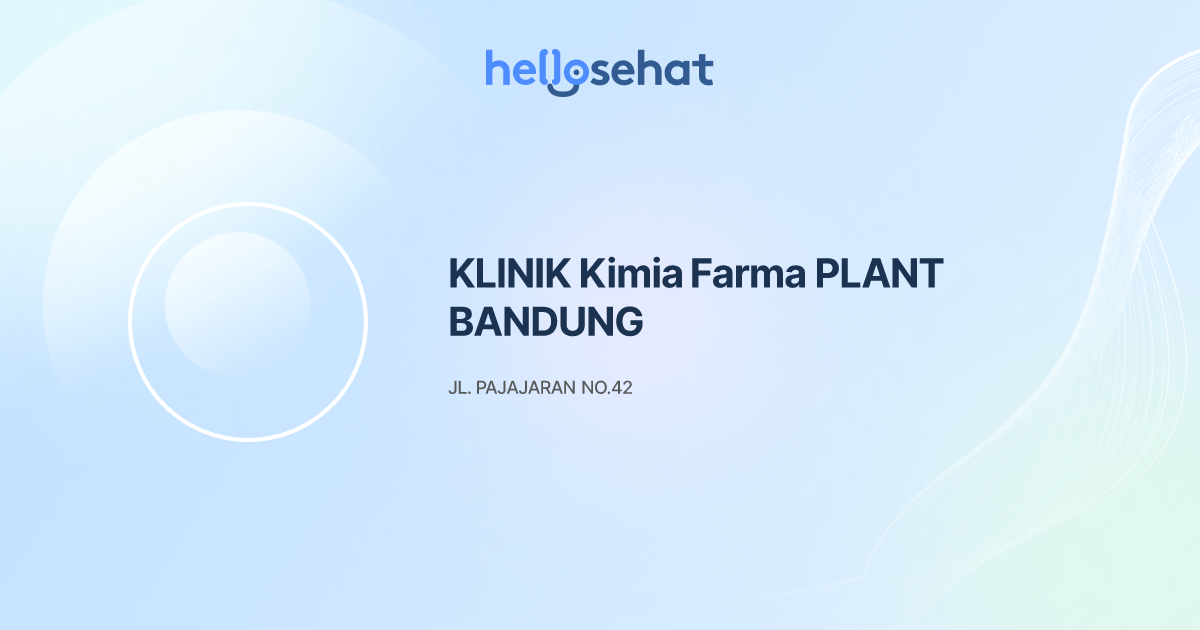 hellosehat

KLINIK Kimia Farma PLANT BANDUNG

JL. PAJAJARAN NO.42